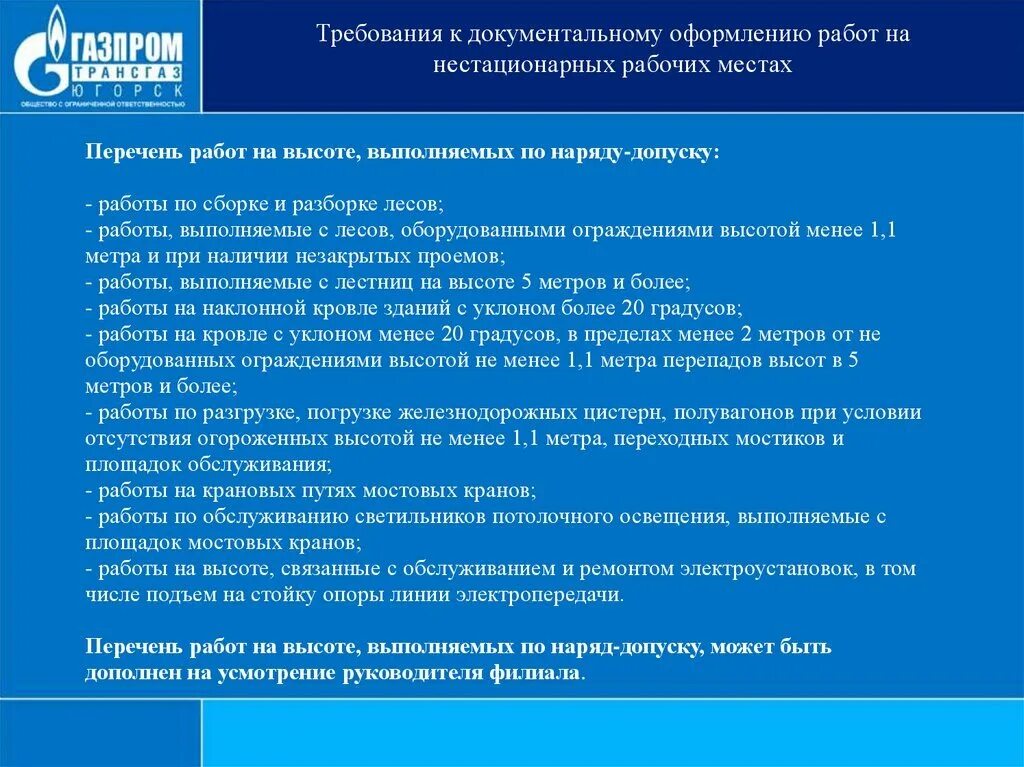 ГАЗПРОМ ТРАНСГАЗ ЮГОРСК
ОБЩЕСТВО С ОГРАНИЧЕННОЙ ОТВЕТСТВЕННОСТЬЮ

Требования к документальному оформлению работ на нестационарных рабочих местах

Перечень работ на высоте, выполняемых по наряду-допуску:

- работы по сборке и разборке лесов;
- работы, выполняемые с лесов, оборудованными ограждениями высотой менее 1,1 метра и при наличии незакрытых проемов;
- работы, выполняемые с лестниц на высоте 5 метров и более;
- работы на наклонной кровле зданий с уклоном более 20 градусов;
- работы на кровле с уклоном менее 20 градусов, в пределах менее 2 метров от не оборудованных ограждениями высотой не менее 1,1 метра перепадов высот в 5 метров и более;
- работы по разгрузке, погрузке железнодорожных цистерн, полувагонов при условии отсутствия огороженных высотой не менее 1,1 метра, переходных мостиков и площадок обслуживания;
- работы на крановых путях мостовых кранов;
- работы по обслуживанию светильников потолочного освещения, выполняемые с площадок мостовых кранов;
- работы на высоте, связанные с обслуживанием и ремонтом электроустановок, в том числе подъем на стойку опоры линии электропередачи.

Перечень работ на высоте, выполняемых по наряд-допуску, может быть дополнен на усмотрение руководителя филиала.